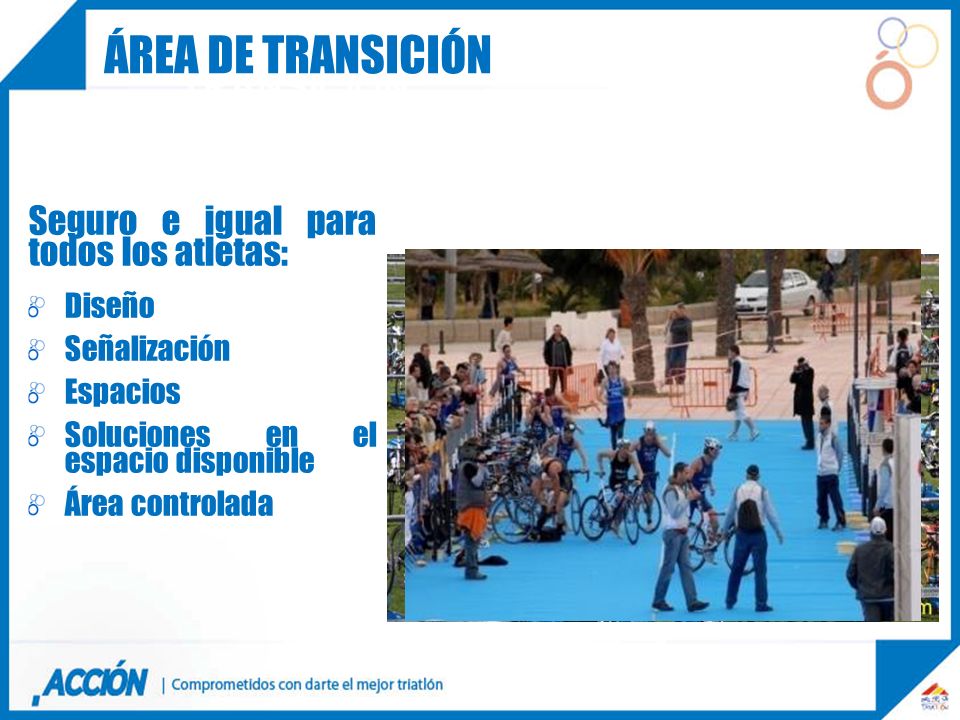 ÁREA DE TRANSICIÓN

Seguro e igual para todos los atletas:

Diseño

Señalización

Espacios

Soluciones en el espacio disponible

Área controlada

ACCIÓN | Comprometidos con darte el mejor triatlón